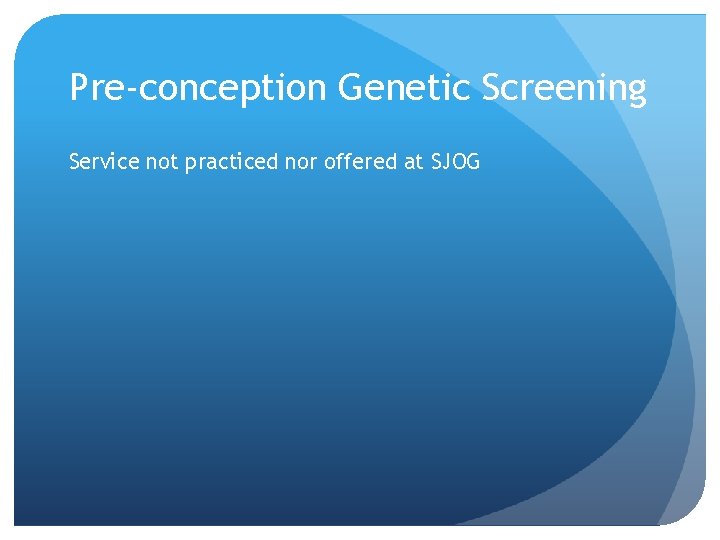 Pre-conception Genetic Screening

Service not practiced nor offered at SJOG